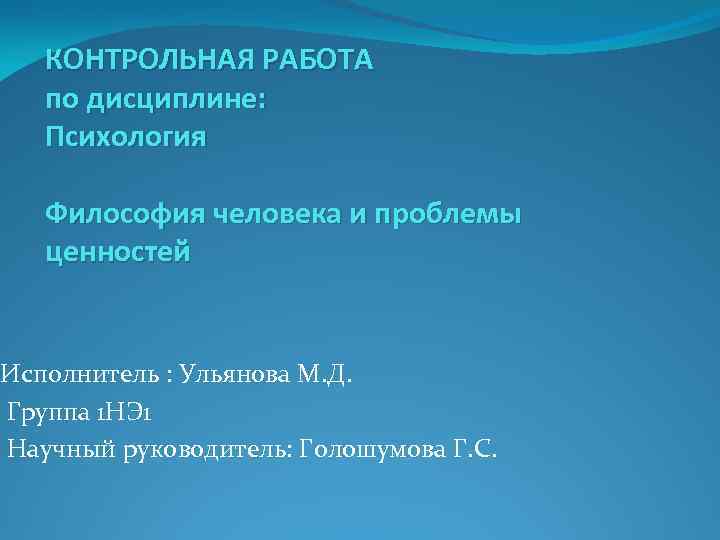 КОНТРОЛЬНАЯ РАБОТА
по дисциплине:
Психология

Философия человека и проблемы ценностей

Исполнитель : Ульянова М.Д.
Группа 1НЭ1
Научный руководитель: Голошумова Г.С.